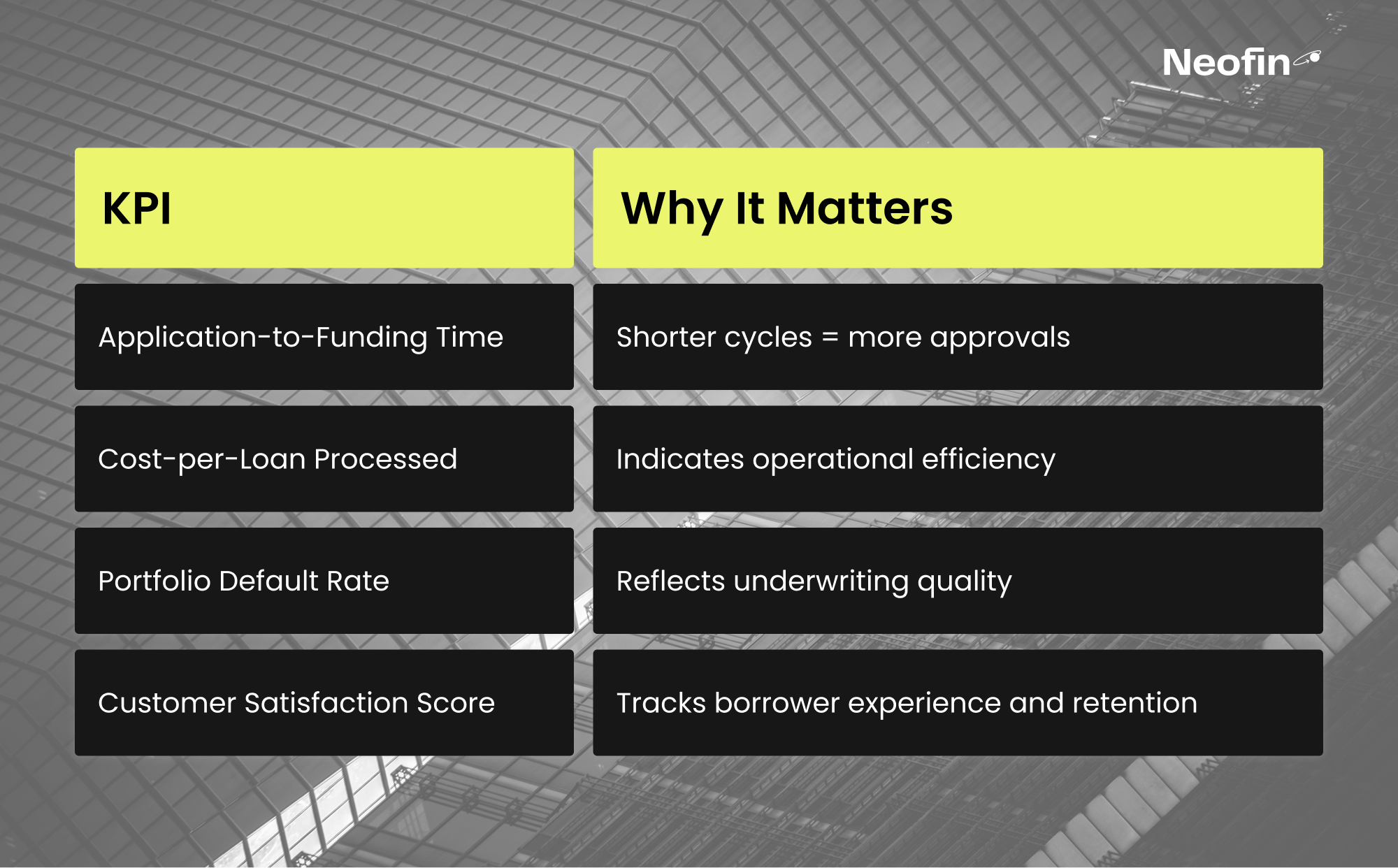 Neofin

| KPI | Why It Matters |
|---|---|
| Application-to-Funding Time | Shorter cycles = more approvals |
| Cost-per-Loan Processed | Indicates operational efficiency |
| Portfolio Default Rate | Reflects underwriting quality |
| Customer Satisfaction Score | Tracks borrower experience and retention |